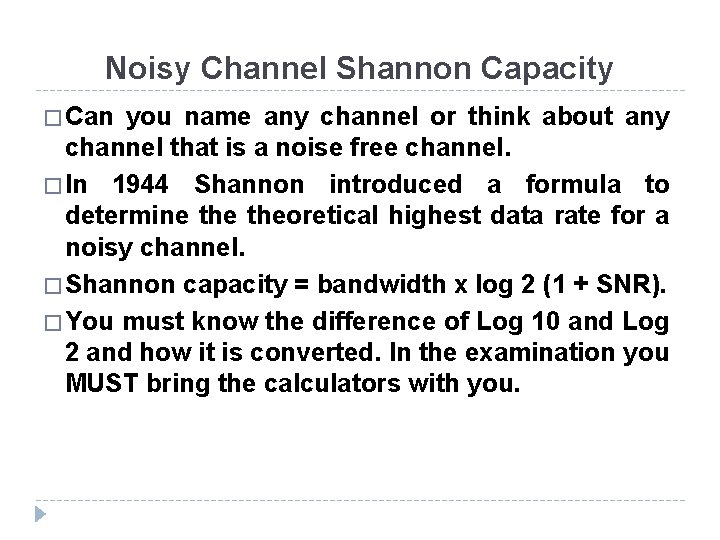 Noisy Channel Shannon Capacity

□ Can you name any channel or think about any channel that is a noise free channel.

□ In 1944 Shannon introduced a formula to determine the theoretical highest data rate for a noisy channel.

□ Shannon capacity = bandwidth x log 2 (1 + SNR).

□ You must know the difference of Log 10 and Log 2 and how it is converted. In the examination you MUST bring the calculators with you.